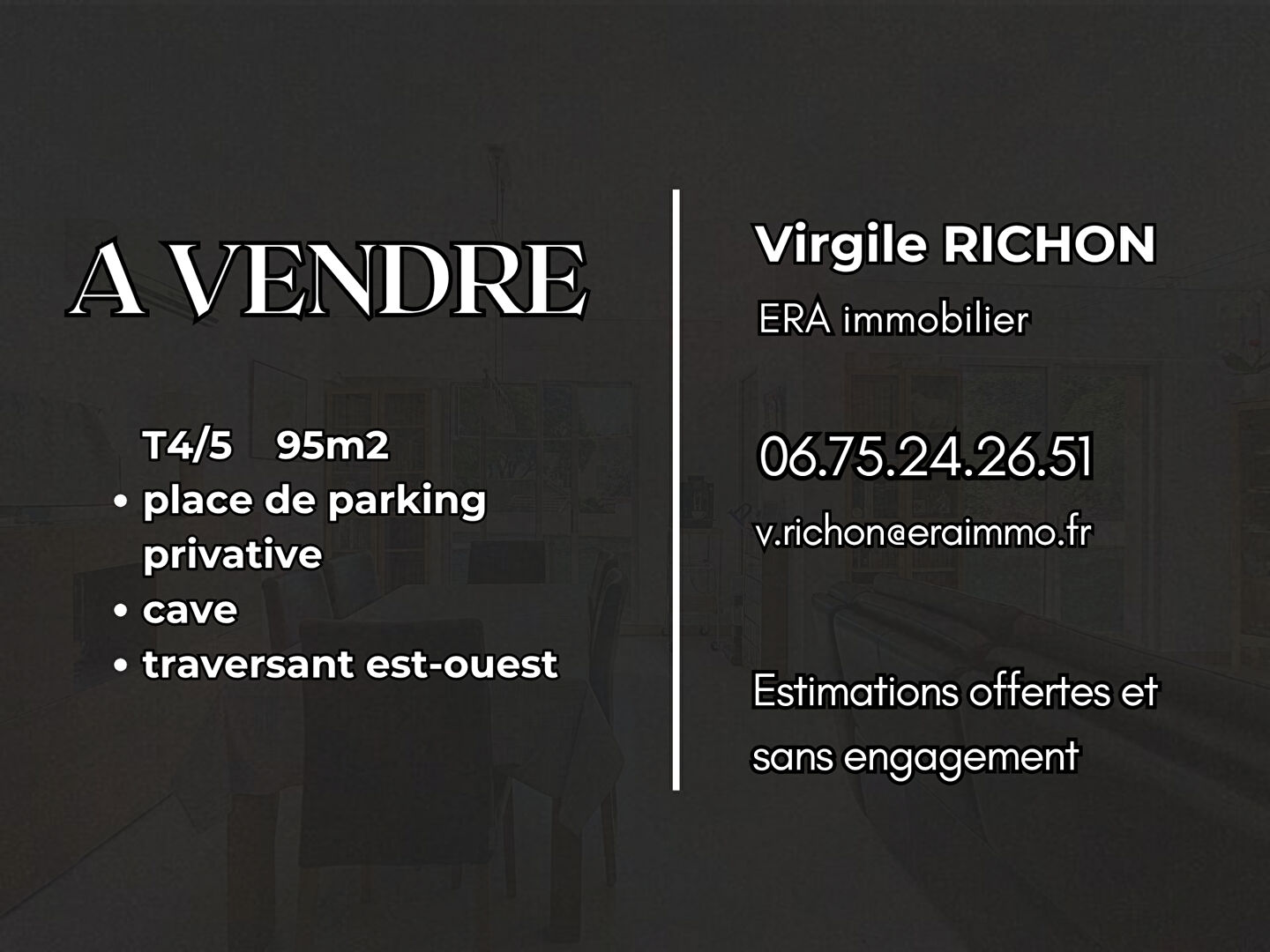 A VENDRE

T4/5 95m2
• place de parking privative
• cave
• traversant est-ouest

Virgile RICHON

ERA immobilier

06.75.24.26.51

v.richon@eraimmo.fr

Estimations offertes et sans engagement